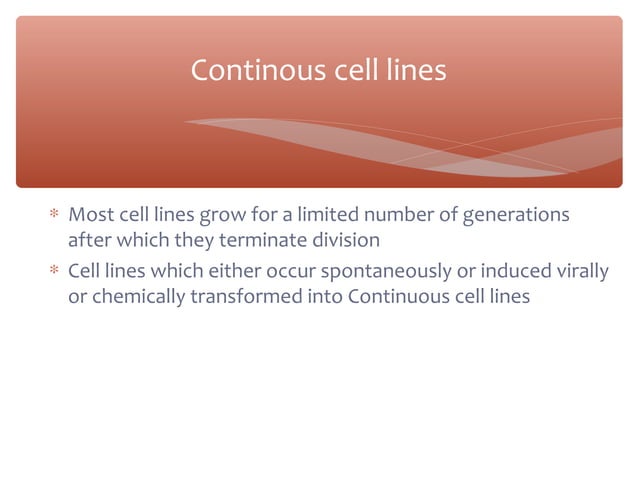 Continous cell lines

* Most cell lines grow for a limited number of generations after which they terminate division
* Cell lines which either occur spontaneously or induced virally or chemically transformed into Continuous cell lines